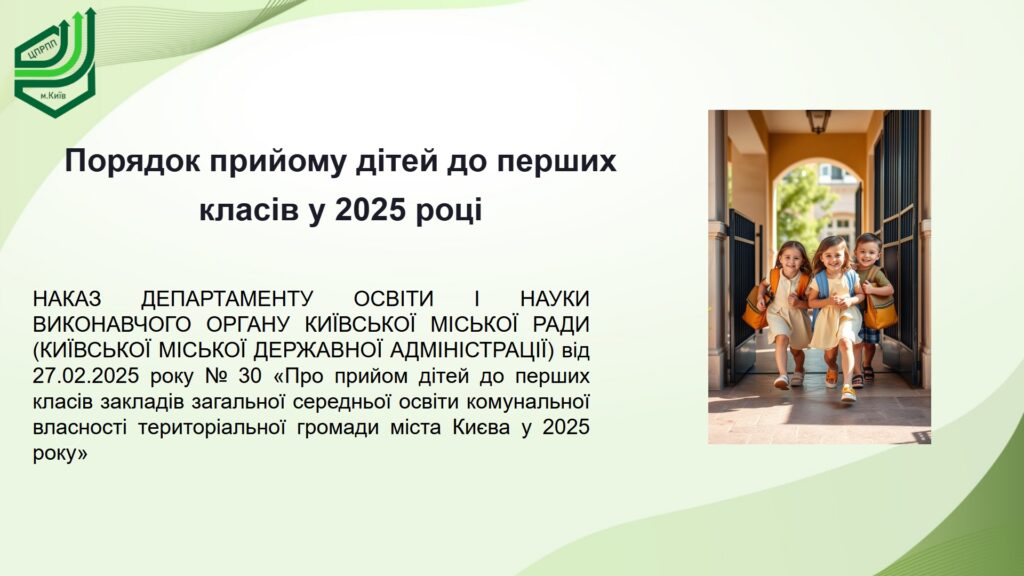 ЦПРПП
м.Київ

Порядок прийому дітей до перших класів у 2025 році

НАКАЗ ДЕПАРТАМЕНТУ ОСВІТИ І НАУКИ ВИКОНАВЧОГО ОРГАНУ КИЇВСЬКОЇ МІСЬКОЇ РАДИ (КИЇВСЬКОЇ МІСЬКОЇ ДЕРЖАВНОЇ АДМІНІСТРАЦІЇ) від 27.02.2025 року № 30 «Про прийом дітей до перших класів закладів загальної середньої освіти комунальної власності територіальної громади міста Києва у 2025 року»